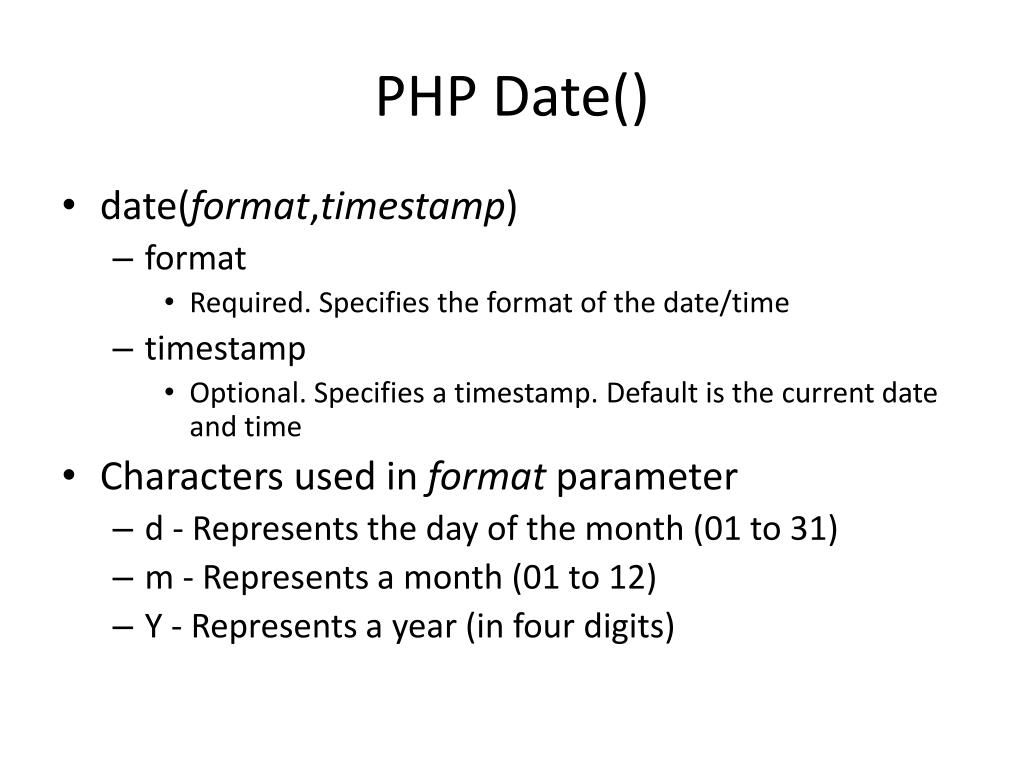 PHP Date()

• date(format,timestamp)
– format
• Required. Specifies the format of the date/time
– timestamp
• Optional. Specifies a timestamp. Default is the current date and time
• Characters used in format parameter
– d - Represents the day of the month (01 to 31)
– m - Represents a month (01 to 12)
– Y - Represents a year (in four digits)